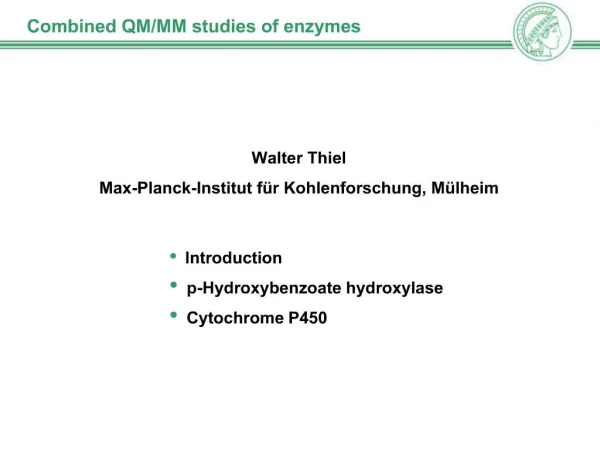 Combined QM/MM studies of enzymes

Walter Thiel

Max-Planck-Institut für Kohlenforschung, Mülheim

• Introduction
• p-Hydroxybenzoate hydroxylase
• Cytochrome P450